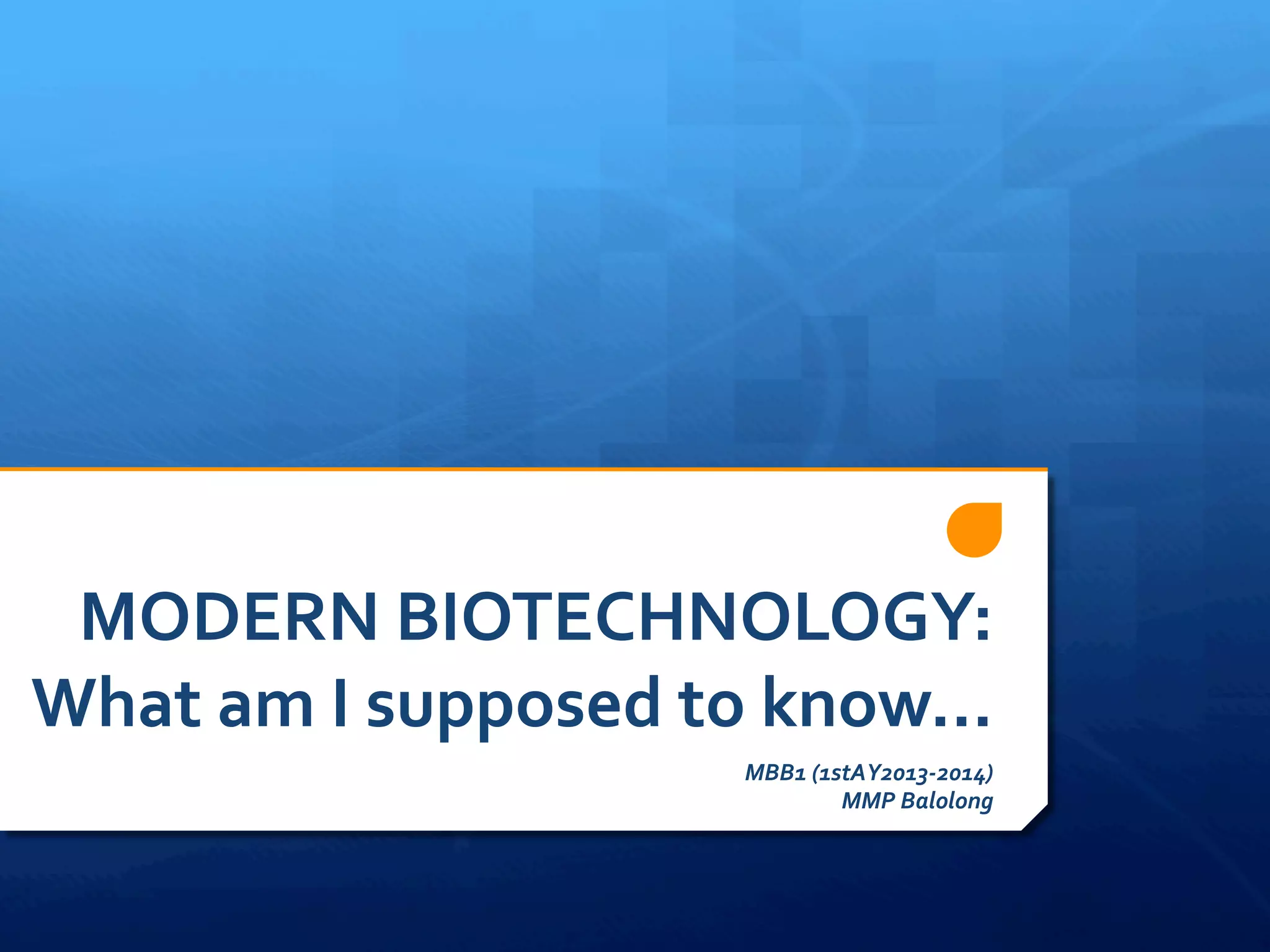 MODERN BIOTECHNOLOGY: What am I supposed to know…

MBB1 (1stAY2013-2014)
MMP Balolong